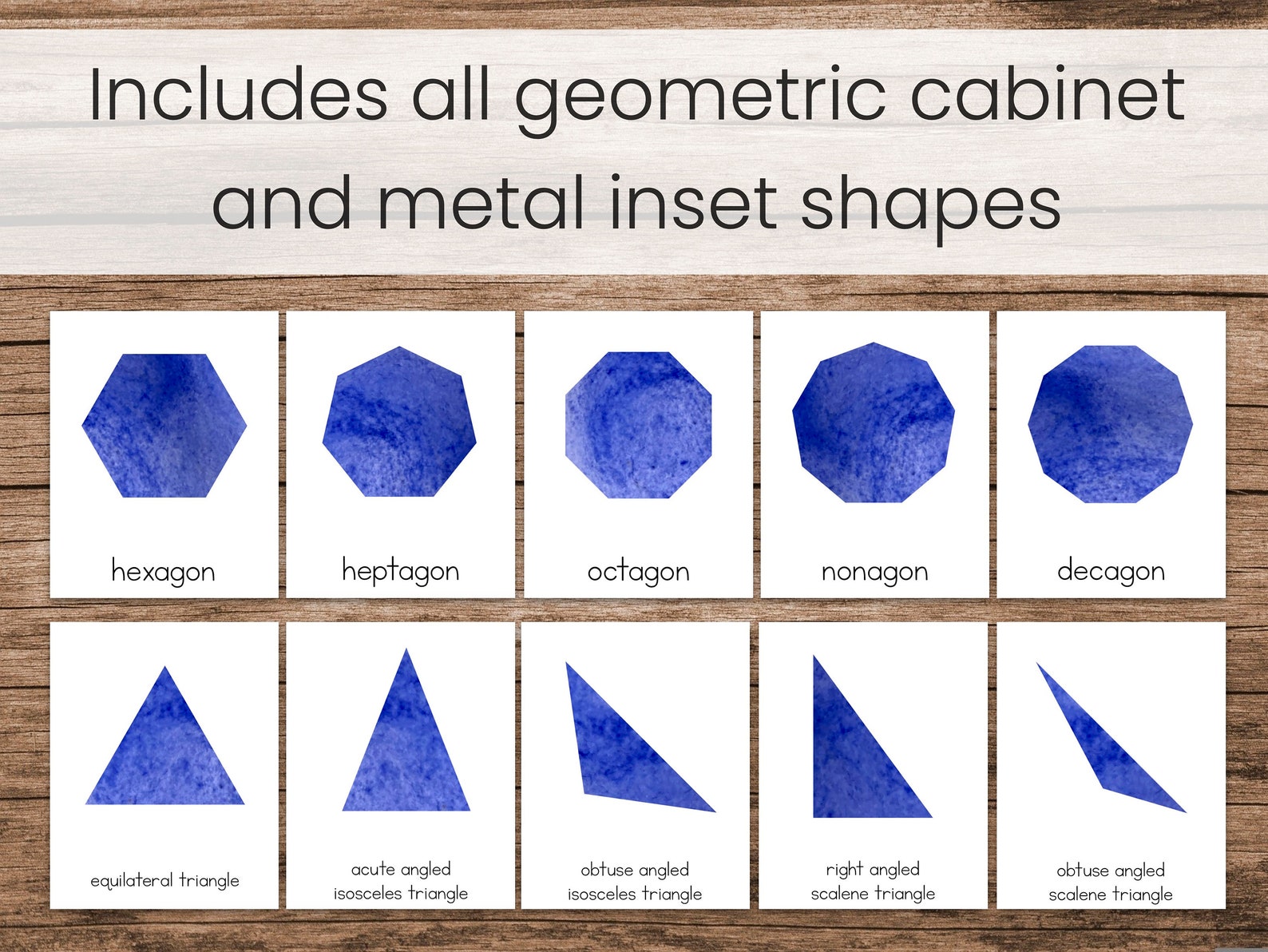 Includes all geometric cabinet and metal inset shapes

hexagon

heptagon

octagon

nonagon

decagon

equilateral triangle

acute angled isosceles triangle

obtuse angled isosceles triangle

right angled scalene triangle

obtuse angled scalene triangle